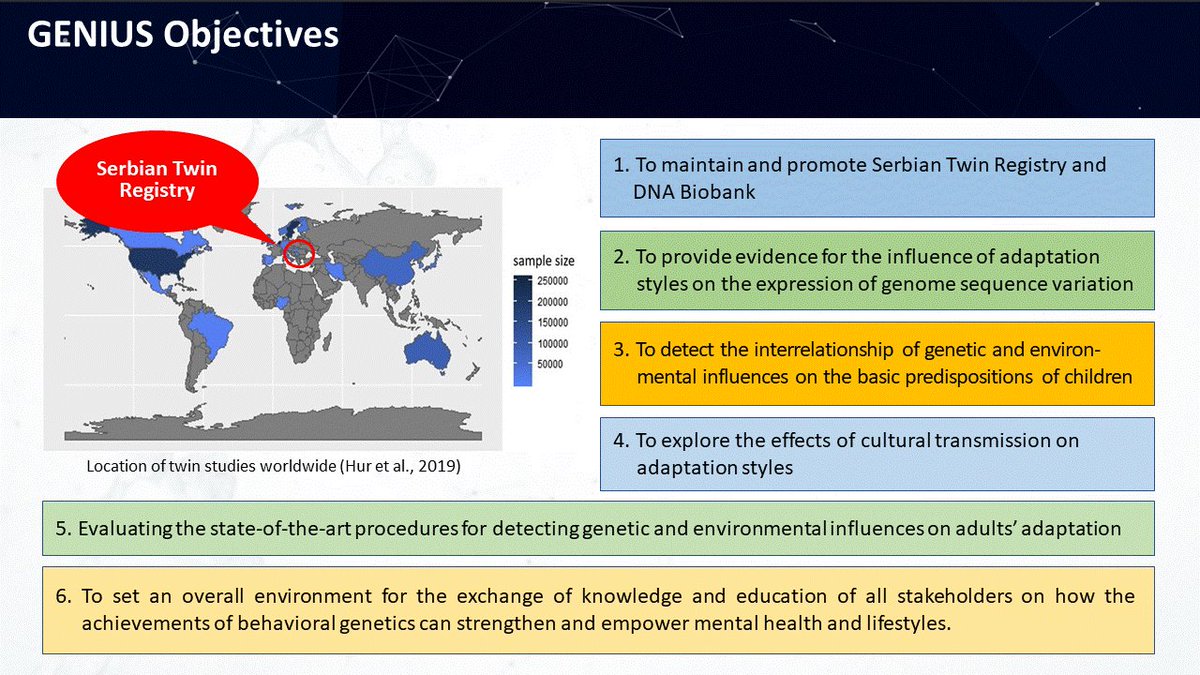 GENIUS Objectives

Serbian Twin Registry

sample size
250000
200000
150000
100000
50000

Location of twin studies worldwide (Hur et al., 2019)

1. To maintain and promote Serbian Twin Registry and DNA Biobank

2. To provide evidence for the influence of adaptation styles on the expression of genome sequence variation

3. To detect the interrelationship of genetic and environmental influences on the basic predispositions of children

4. To explore the effects of cultural transmission on adaptation styles

5. Evaluating the state-of-the-art procedures for detecting genetic and environmental influences on adults' adaptation

6. To set an overall environment for the exchange of knowledge and education of all stakeholders on how the achievements of behavioral genetics can strengthen and empower mental health and lifestyles.